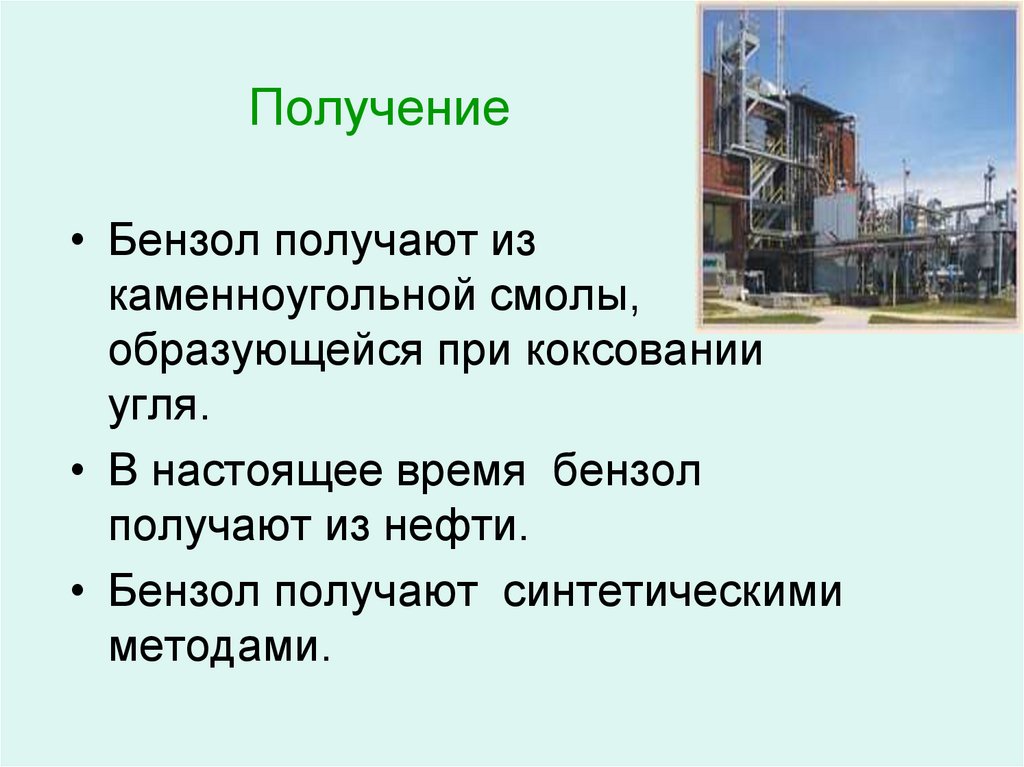 Получение

• Бензол получают из каменноугольной смолы, образующейся при коксовании угля.

• В настоящее время бензол получают из нефти.

• Бензол получают синтетическими методами.